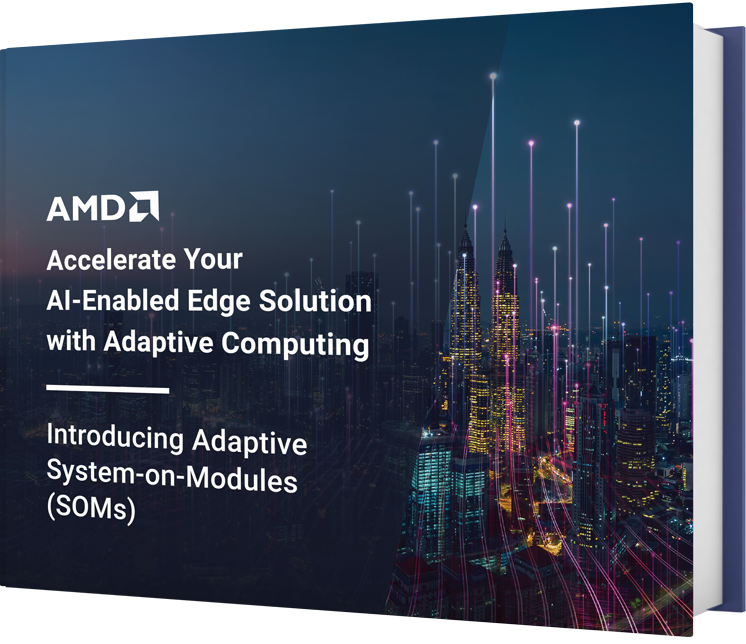 AMD

Accelerate Your AI-Enabled Edge Solution with Adaptive Computing

Introducing Adaptive System-on-Modules (SOMs)